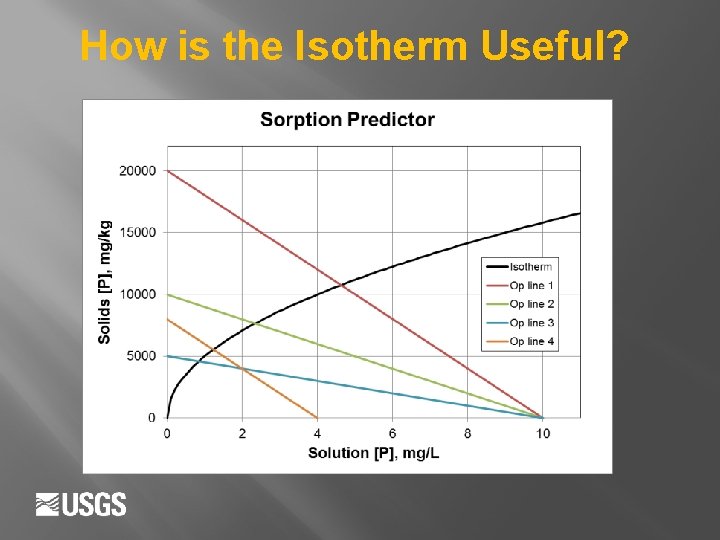 How is the Isotherm Useful?

Sorption Predictor

Solids [P], mg/kg

20000
15000
10000
5000
0

0
2
4
6
8
10

Solution [P], mg/L

Isotherm
Op line 1
Op line 2
Op line 3
Op line 4

USGS